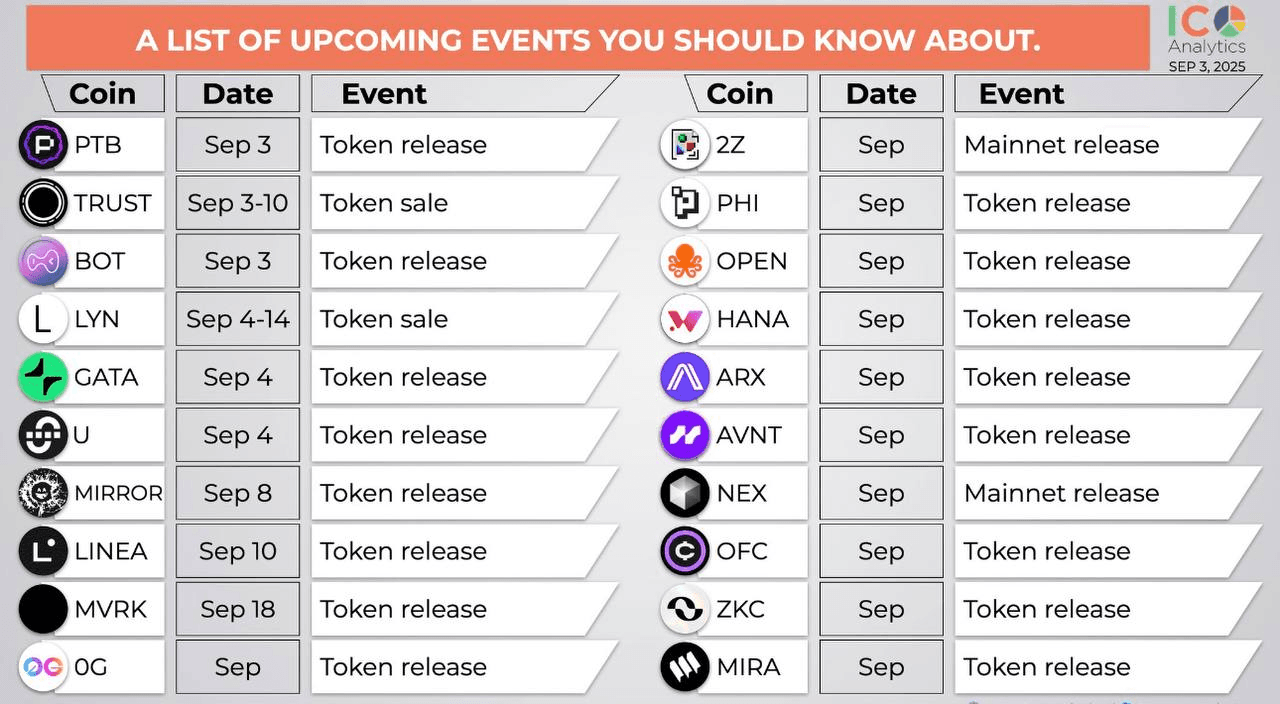 A LIST OF UPCOMING EVENTS YOU SHOULD KNOW ABOUT.

ICO Analytics
SEP 3, 2025

| Coin | Date | Event |
|---|---|---|
| PTB | Sep 3 | Token release |
| TRUST | Sep 3-10 | Token sale |
| BOT | Sep 3 | Token release |
| LYN | Sep 4-14 | Token sale |
| GATA | Sep 4 | Token release |
| U | Sep 4 | Token release |
| MIRROR | Sep 8 | Token release |
| LINEA | Sep 10 | Token release |
| MVRK | Sep 18 | Token release |
| 0G | Sep | Token release |

| Coin | Date | Event |
|---|---|---|
| 2Z | Sep | Mainnet release |
| PHI | Sep | Token release |
| OPEN | Sep | Token release |
| HANA | Sep | Token release |
| ARX | Sep | Token release |
| AVNT | Sep | Token release |
| NEX | Sep | Mainnet release |
| OFC | Sep | Token release |
| ZKC | Sep | Token release |
| MIRA | Sep | Token release |